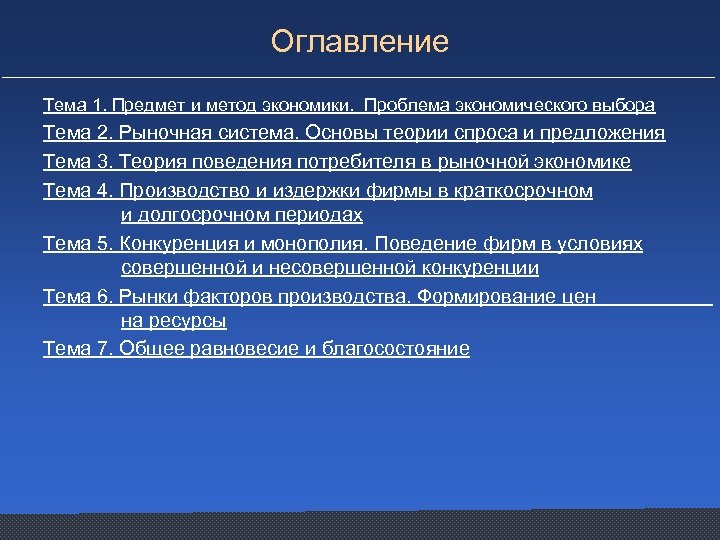 Оглавление

Тема 1. Предмет и метод экономики. Проблема экономического выбора

Тема 2. Рыночная система. Основы теории спроса и предложения

Тема 3. Теория поведения потребителя в рыночной экономике

Тема 4. Производство и издержки фирмы в краткосрочном и долгосрочном периодах

Тема 5. Конкуренция и монополия. Поведение фирм в условиях совершенной и несовершенной конкуренции

Тема 6. Рынки факторов производства. Формирование цен на ресурсы

Тема 7. Общее равновесие и благосостояние